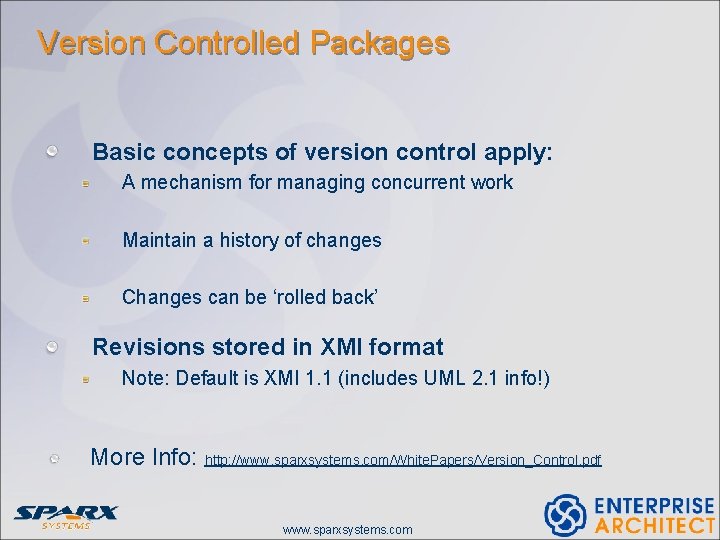 Version Controlled Packages

Basic concepts of version control apply:

A mechanism for managing concurrent work

Maintain a history of changes

Changes can be 'rolled back'

Revisions stored in XMI format

Note: Default is XMI 1.1 (includes UML 2.1 info!)

More Info: http://www.sparxsystems.com/WhitePapers/Version_Control.pdf

SPARX SYSTEMS

www.sparxsystems.com

ENTERPRISE ARCHITECT